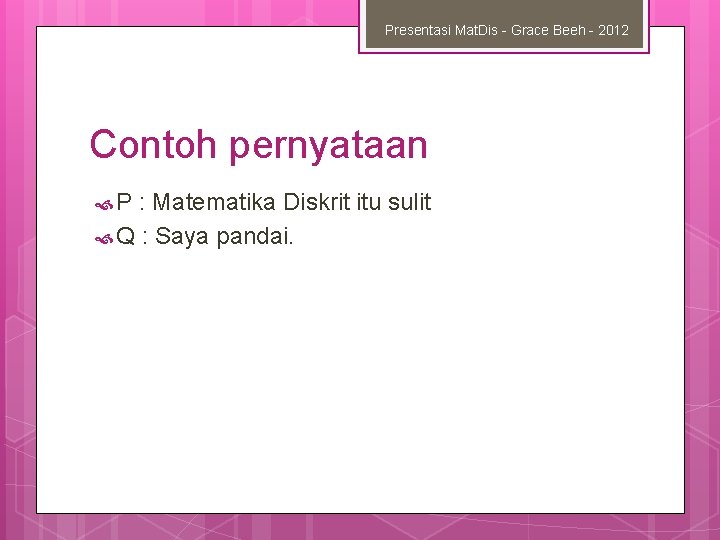 Presentasi MatDis - Grace Beeh - 2012

Contoh pernyataan

P : Matematika Diskrit itu sulit

Q : Saya pandai.